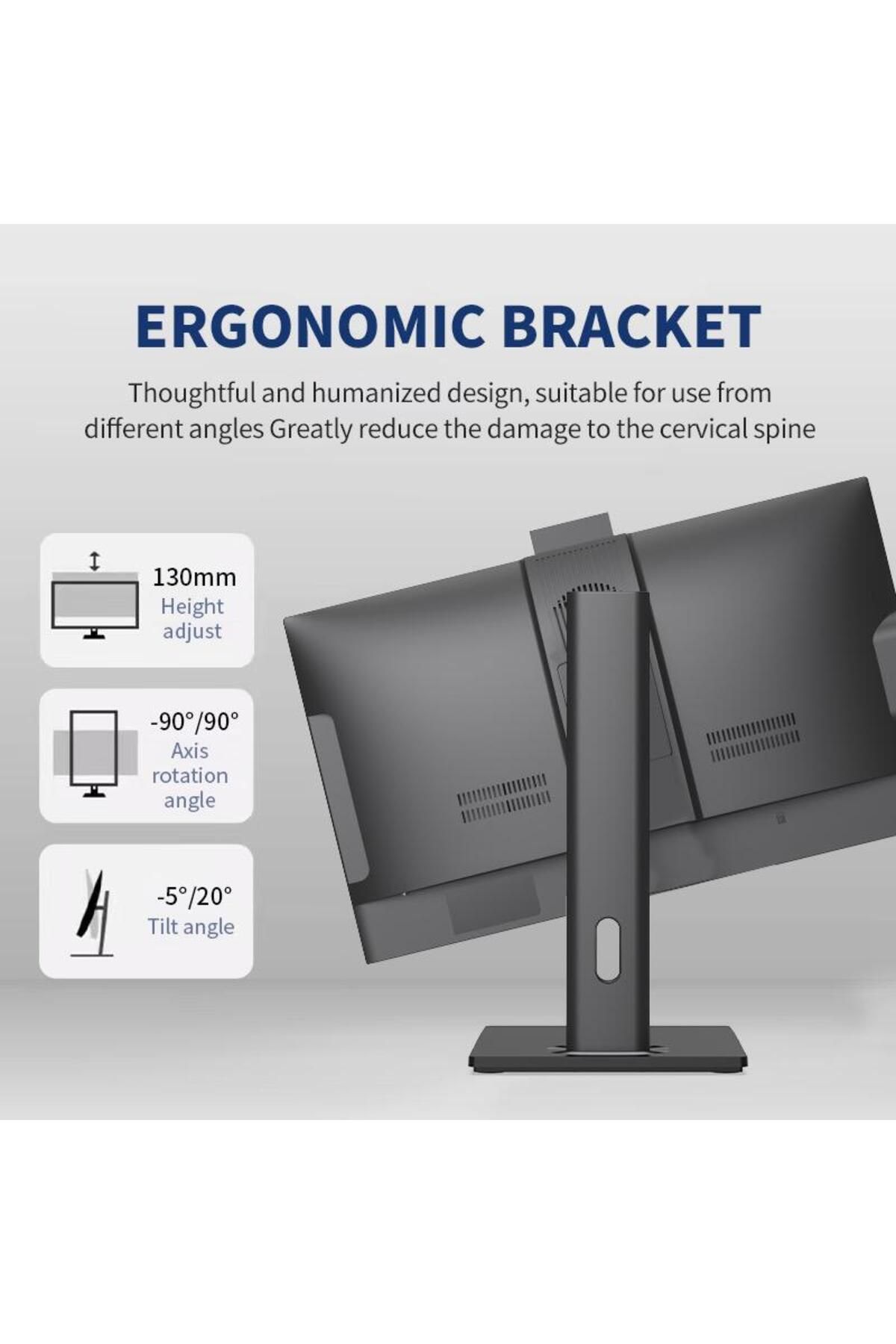 ERGONOMIC BRACKET

Thoughtful and humanized design, suitable for use from different angles Greatly reduce the damage to the cervical spine

130mm
Height adjust

-90°/90°
Axis rotation angle

-5°/20°
Tilt angle